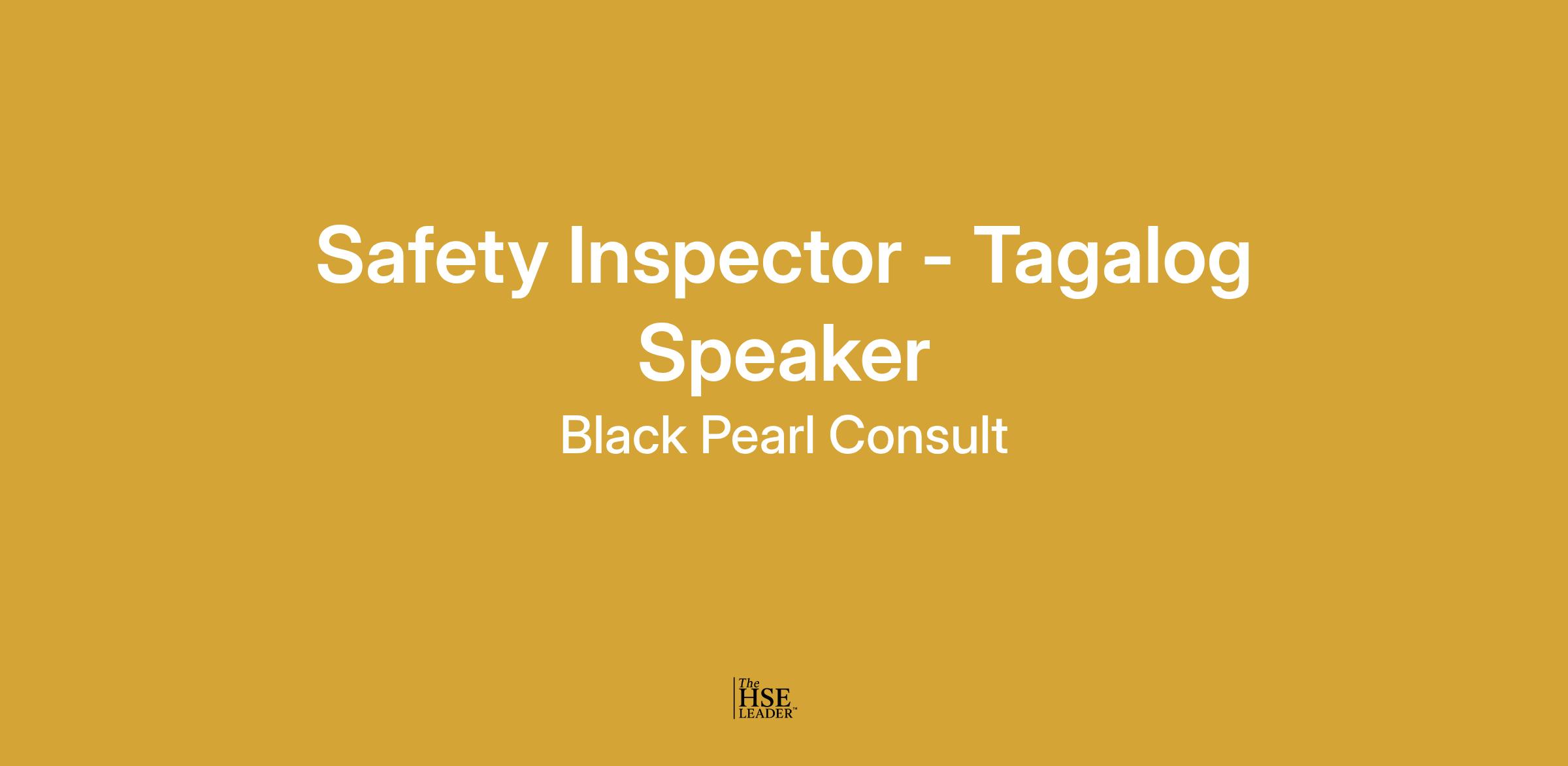 Safety Inspector - Tagalog Speaker

Black Pearl Consult

The HSE LEADER™